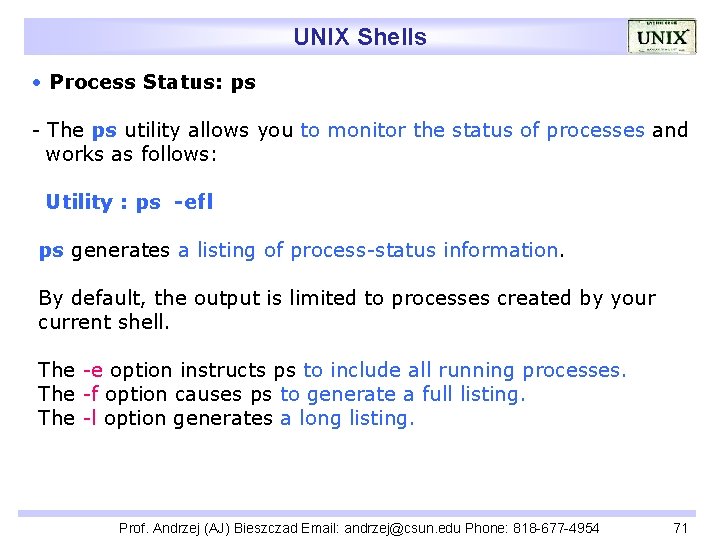 UNIX Shells

UNIX

• Process Status: ps

- The ps utility allows you to monitor the status of processes and works as follows:

Utility : ps -efl

ps generates a listing of process-status information.

By default, the output is limited to processes created by your current shell.

The -e option instructs ps to include all running processes.
The -f option causes ps to generate a full listing.
The -l option generates a long listing.

Prof. Andrzej (AJ) Bieszczad Email: andrzej@csun.edu Phone: 818-677-4954 71